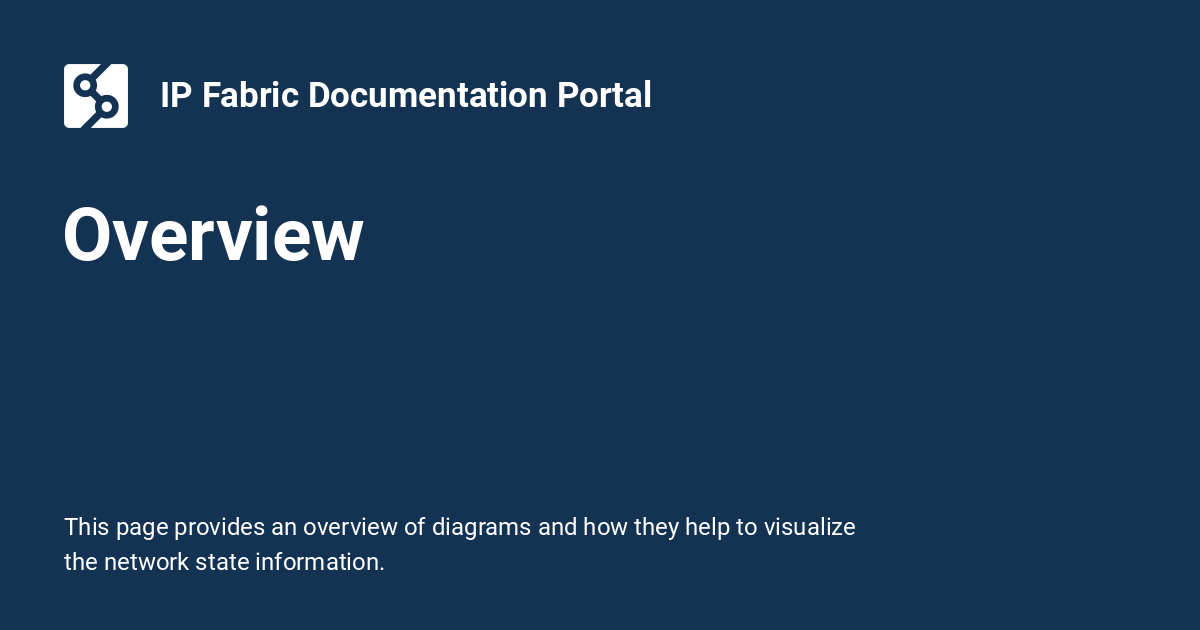 IP Fabric Documentation Portal

Overview

This page provides an overview of diagrams and how they help to visualize the network state information.